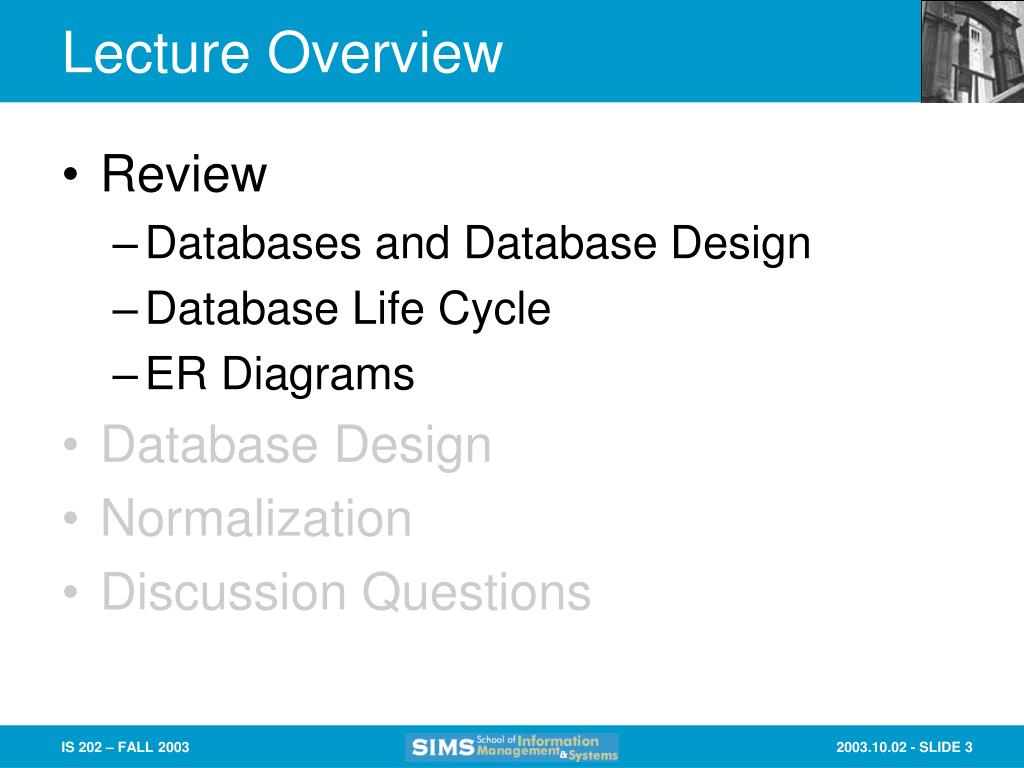 Lecture Overview

• Review
– Databases and Database Design
– Database Life Cycle
– ER Diagrams
• Database Design
• Normalization
• Discussion Questions

IS 202 – FALL 2003

SIMS School of Information Management & Systems

2003.10.02 - SLIDE 3